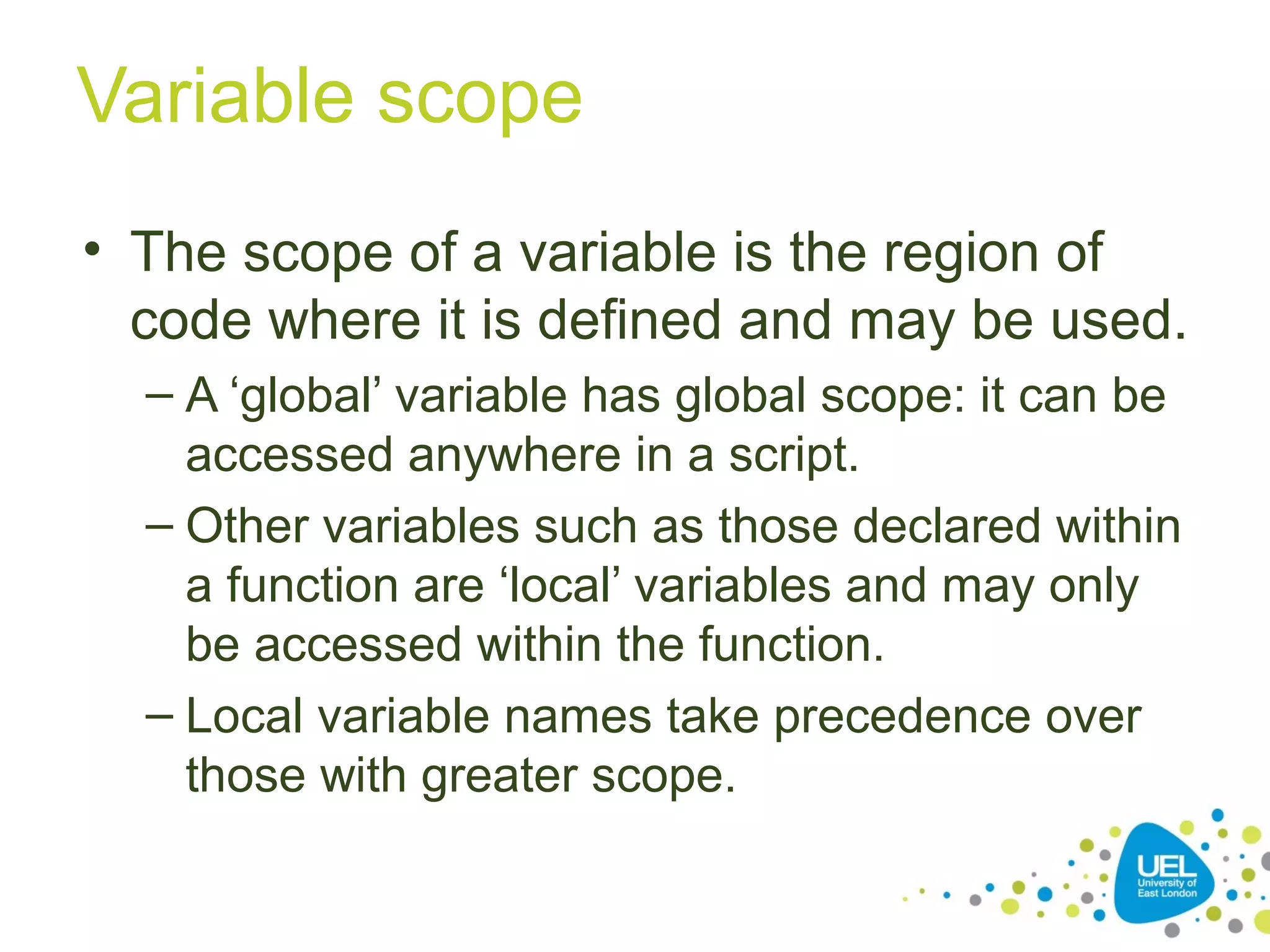 Variable scope

• The scope of a variable is the region of code where it is defined and may be used.

– A ‘global’ variable has global scope: it can be accessed anywhere in a script.

– Other variables such as those declared within a function are ‘local’ variables and may only be accessed within the function.

– Local variable names take precedence over those with greater scope.

UEL
University of East London